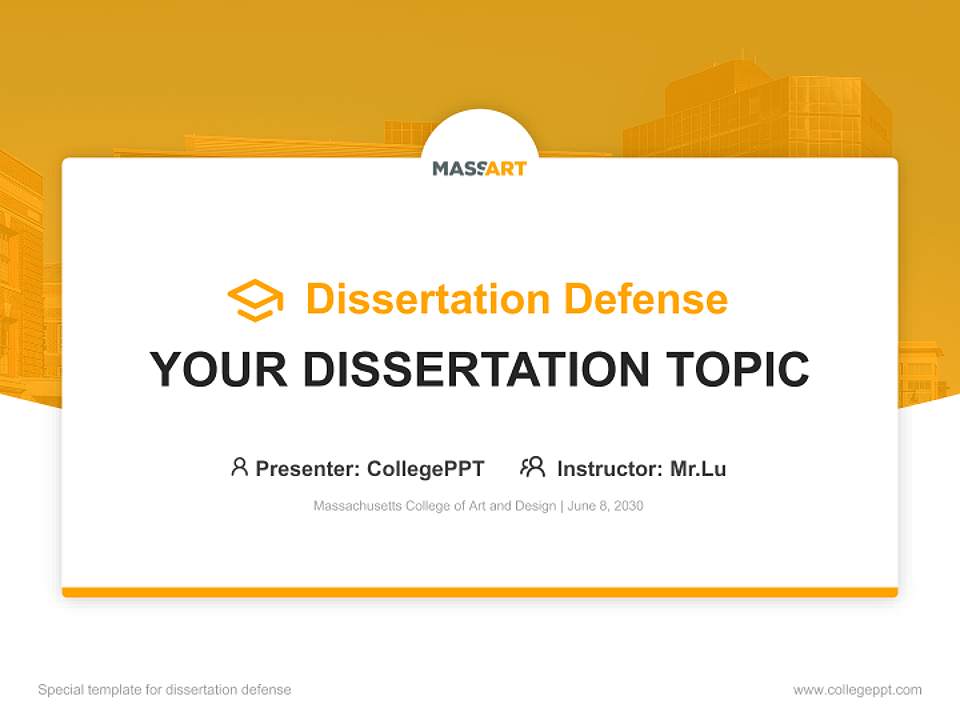 MASSART

Dissertation Defense

YOUR DISSERTATION TOPIC

Presenter: CollegePPT Instructor: Mr.Lu

Massachusetts College of Art and Design | June 8, 2030

Special template for dissertation defense

www.collegeppt.com